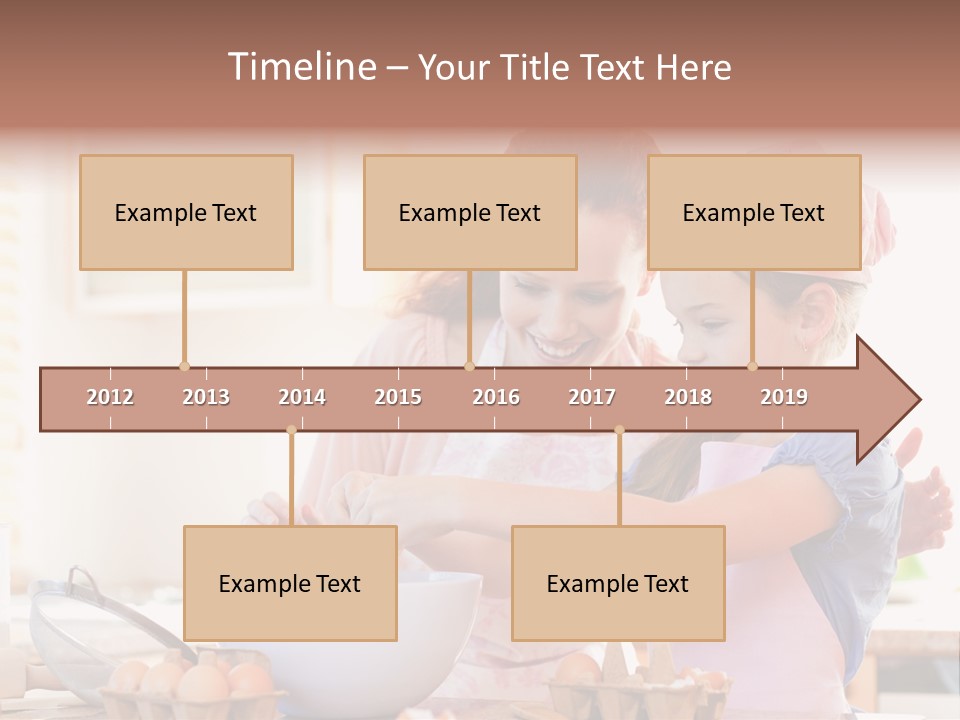 Timeline – Your Title Text Here

Example Text

Example Text

Example Text

2012 2013 2014 2015 2016 2017 2018 2019

Example Text

Example Text